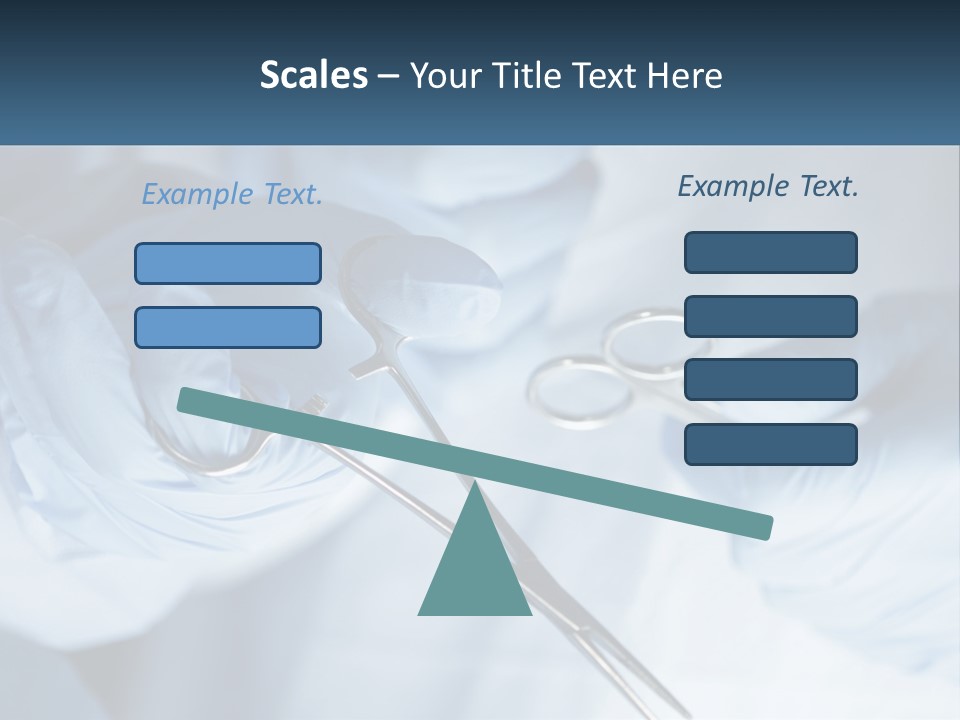 Scales – Your Title Text Here

Example Text.

Example Text.